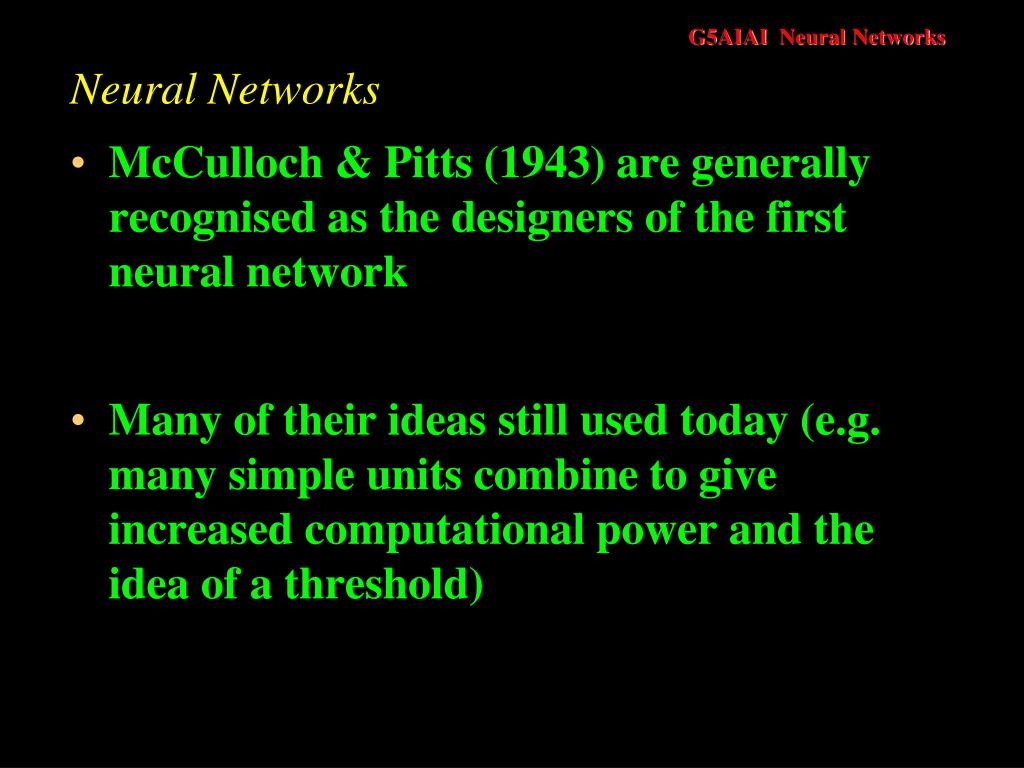 G5AIAI Neural Networks

Neural Networks

• McCulloch & Pitts (1943) are generally recognised as the designers of the first neural network

• Many of their ideas still used today (e.g. many simple units combine to give increased computational power and the idea of a threshold)